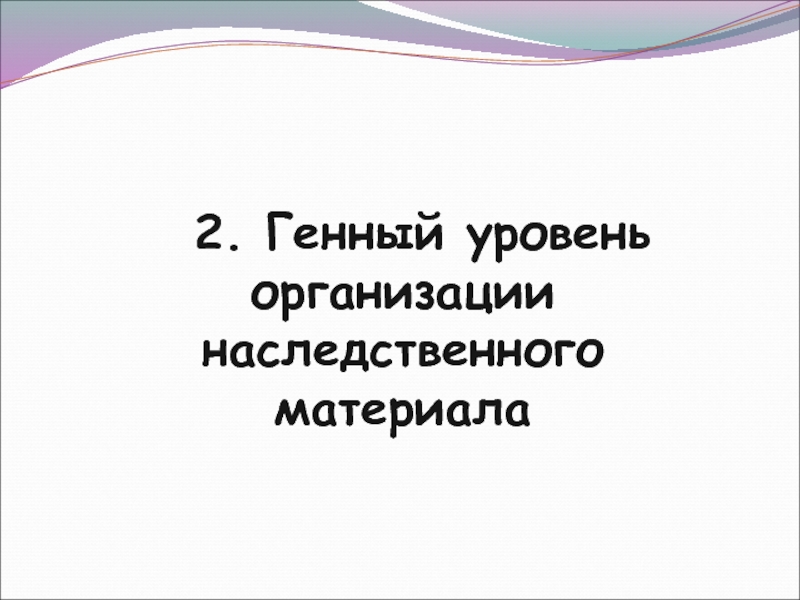 2. Генный уровень организации наследственного материала